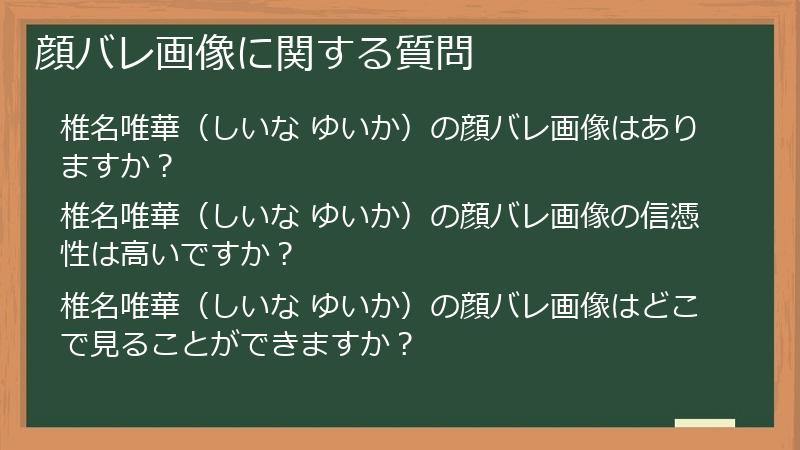 顔バレ画像に関する質問

椎名唯華（しいな ゆいか）の顔バレ画像はありますか？

椎名唯華（しいな ゆいか）の顔バレ画像の信憑性は高いですか？

椎名唯華（しいな ゆいか）の顔バレ画像はどこで見ることができますか？